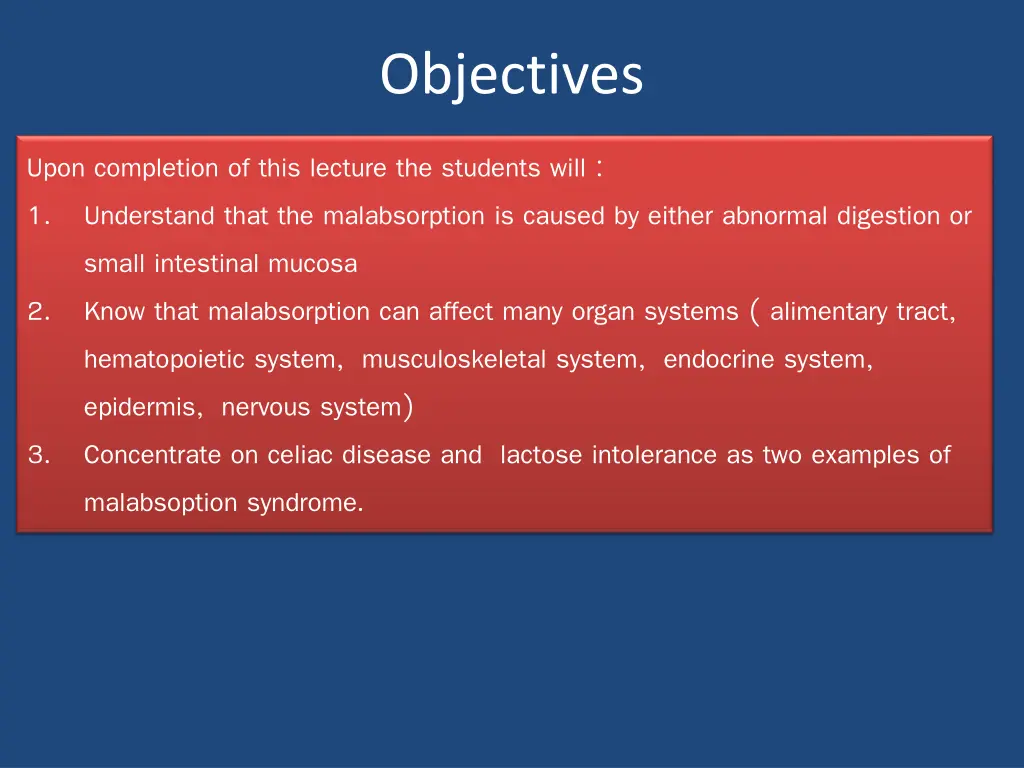 Objectives

Upon completion of this lecture the students will :

1. Understand that the malabsorption is caused by either abnormal digestion or small intestinal mucosa

2. Know that malabsorption can affect many organ systems ( alimentary tract, hematopoietic system, musculoskeletal system, endocrine system, epidermis, nervous system)

3. Concentrate on celiac disease and lactose intolerance as two examples of malabsoption syndrome.